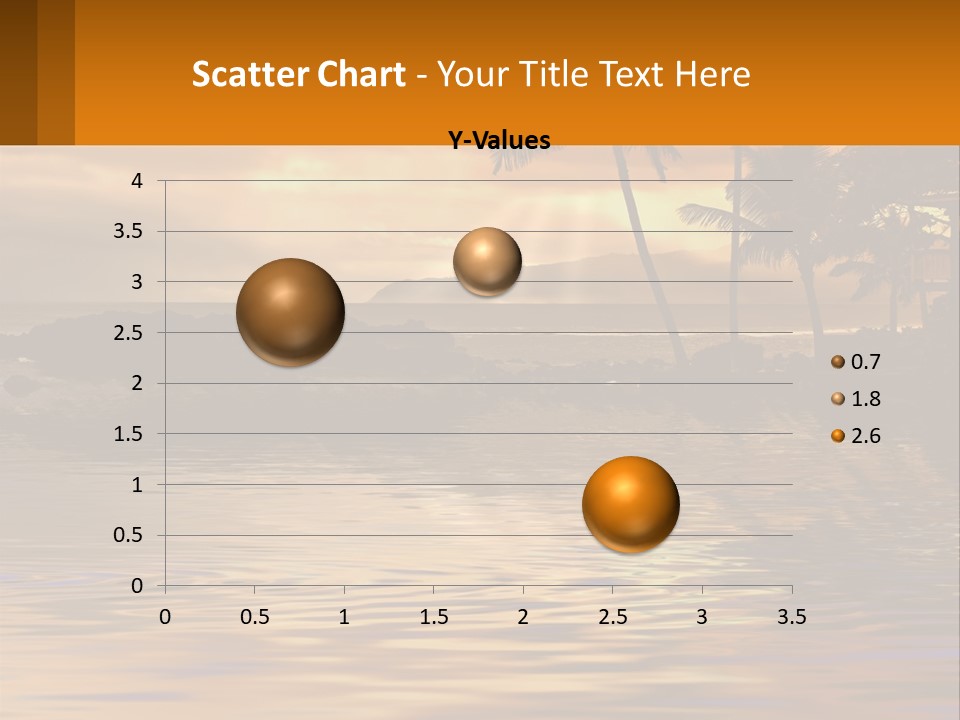 Scatter Chart - Your Title Text Here

Y-Values

4
3.5
3
2.5
2
1.5
1
0.5
0

0 0.5 1 1.5 2 2.5 3 3.5

0.7
1.8
2.6